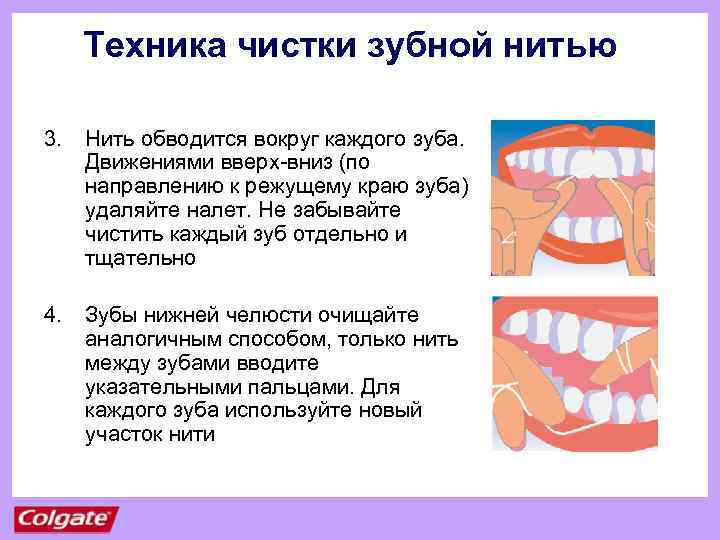 Техника чистки зубной нитью

3. Нить обводится вокруг каждого зуба. Движениями вверх-вниз (по направлению к режущему краю зуба) удаляйте налет. Не забывайте чистить каждый зуб отдельно и тщательно

4. Зубы нижней челюсти очищайте аналогичным способом, только нить между зубами вводите указательными пальцами. Для каждого зуба используйте новый участок нити

Colgate